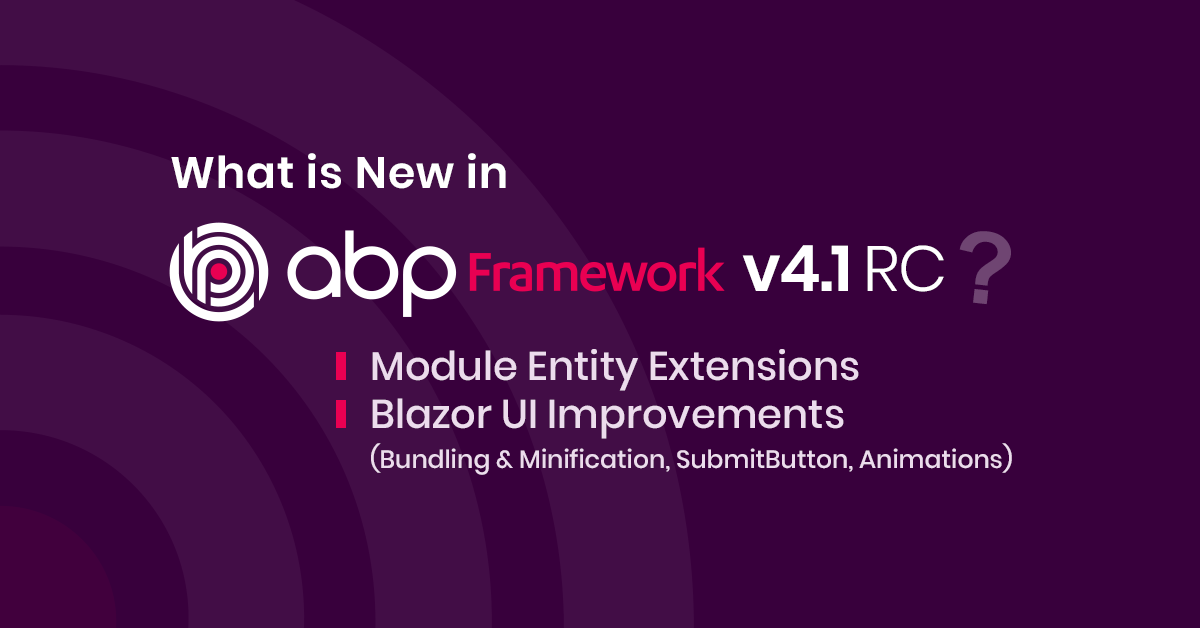 What is New in

abp Framework v4.1 RC ?

Module Entity Extensions
Blazor UI Improvements
(Bundling & Minification, SubmitButton, Animations)